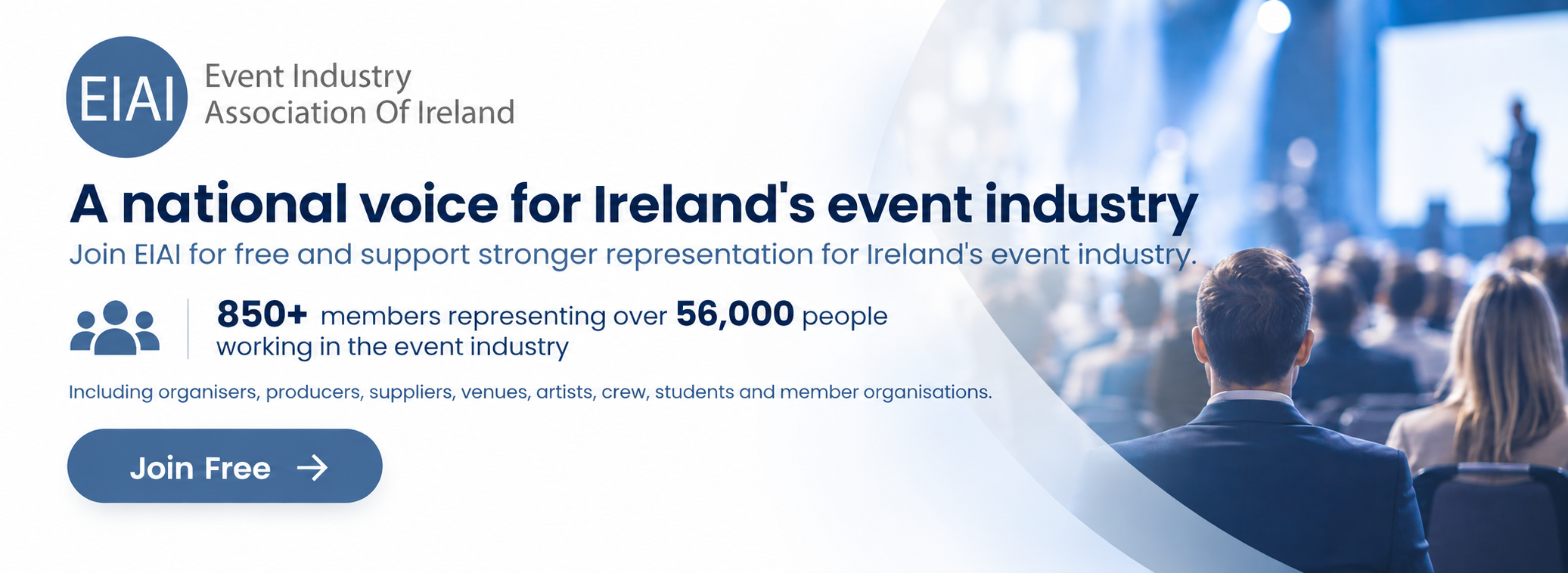 EIAI Event Industry Association Of Ireland

A national voice for Ireland's event industry

Join EIAI for free and support stronger representation for Ireland's event industry.

850+ members representing over 56,000 people working in the event industry

Including organisers, producers, suppliers, venues, artists, crew, students and member organisations.

Join Free